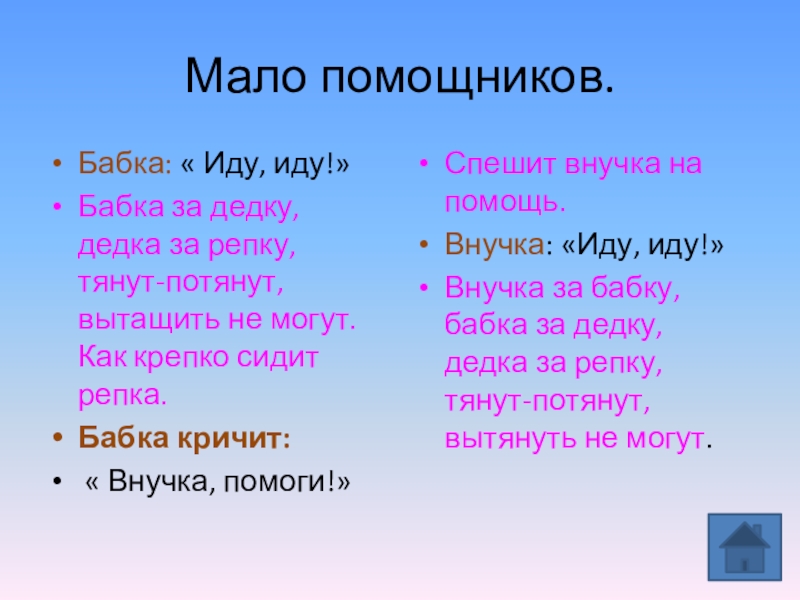 Мало помощников.

• Бабка: « Иду, иду!»
• Бабка за дедку, дедка за репку, тянут-потянут, вытащить не могут. Как крепко сидит репка.
• Бабка кричит:
• « Внучка, помоги!»

• Спешит внучка на помощь.
• Внучка: «Иду, иду!»
• Внучка за бабку, бабка за дедку, дедка за репку, тянут-потянут, вытянуть не могут.